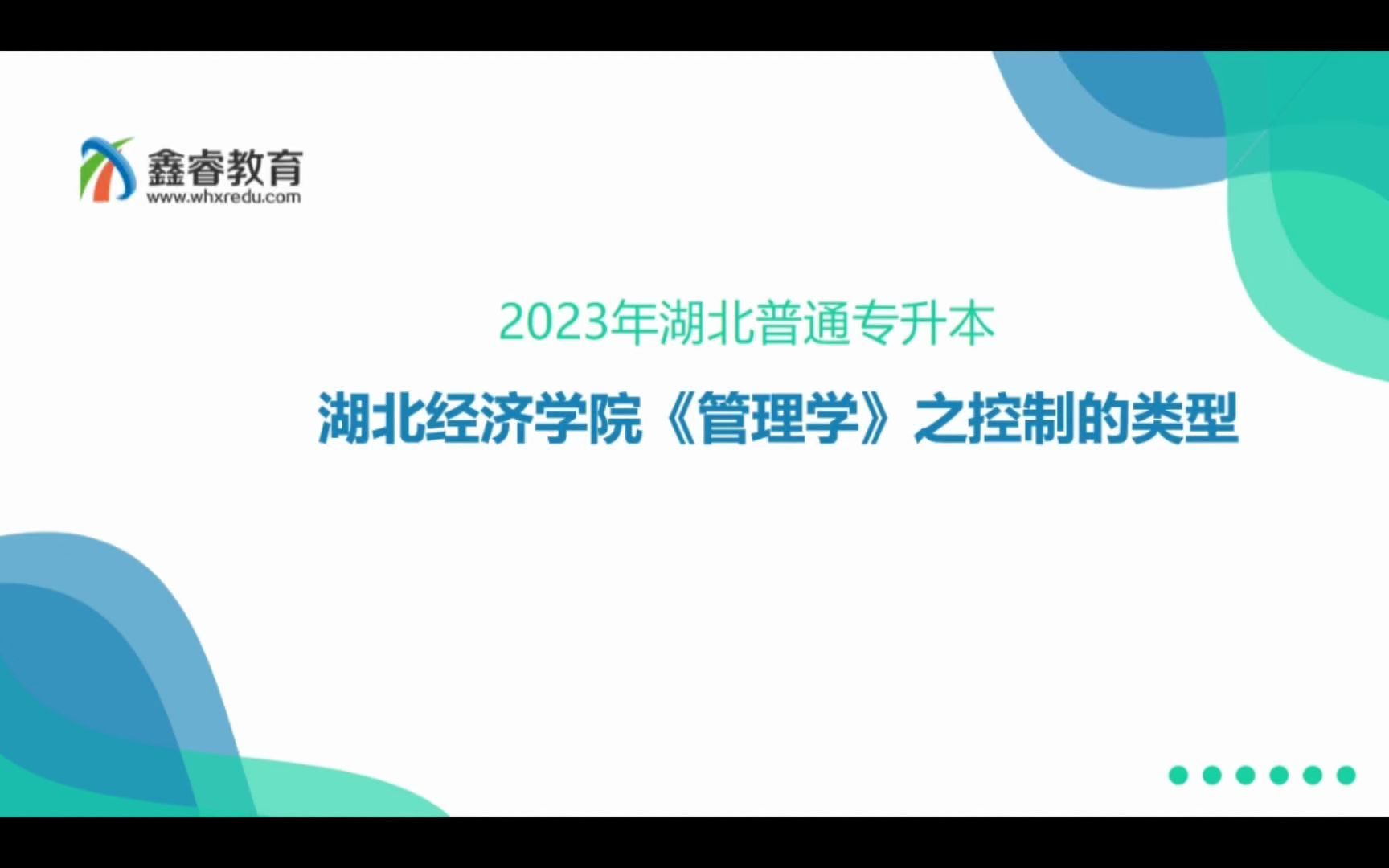 鑫睿教育
www.whxredu.com

2023年湖北普通专升本

湖北经济学院《管理学》之控制的类型